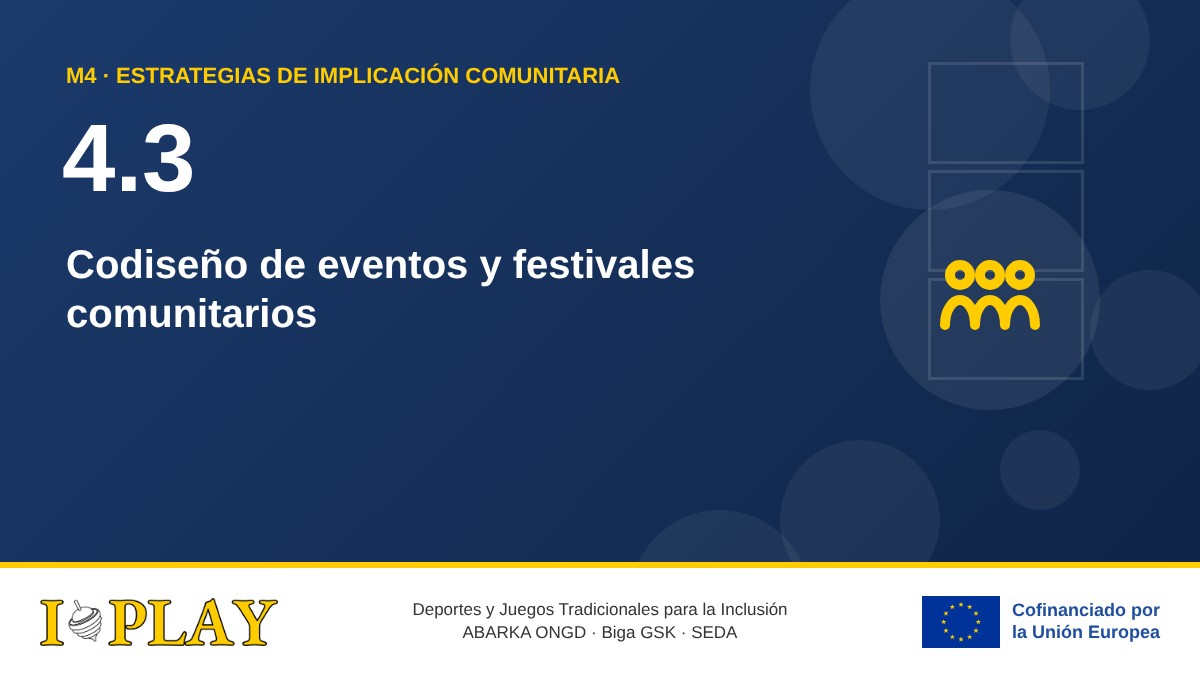 M4 · ESTRATEGIAS DE IMPLICACIÓN COMUNITARIA

4.3

Codiseño de eventos y festivales comunitarios

I PLAY

Deportes y Juegos Tradicionales para la Inclusión
ABARKA ONGD · Biga GSK · SEDA

Cofinanciado por
la Unión Europea